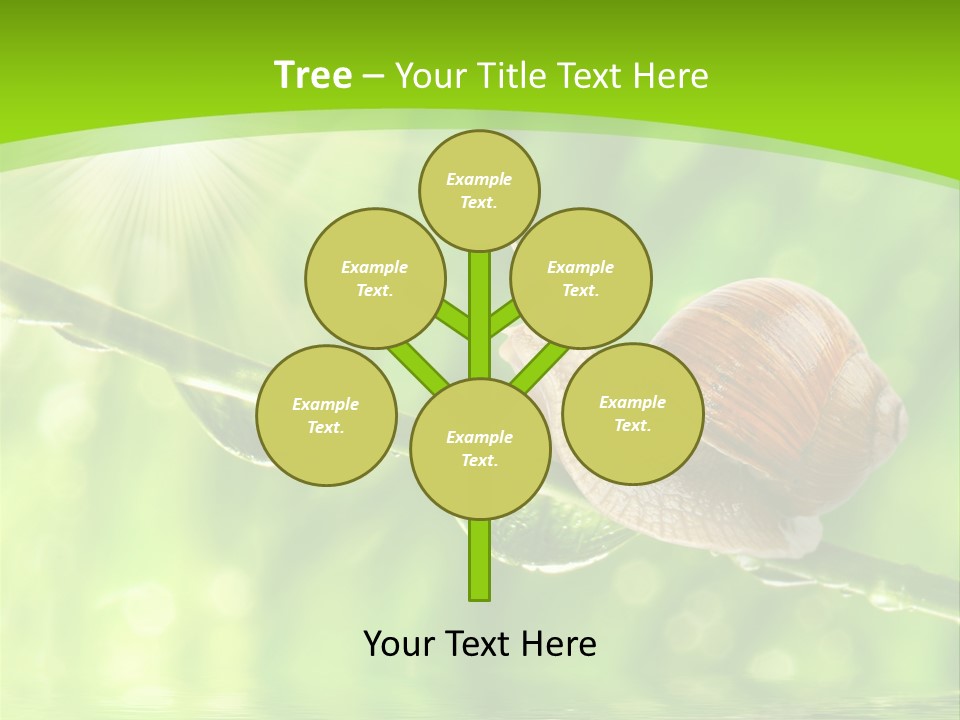 Tree – Your Title Text Here

Example Text.

Example Text.

Example Text.

Example Text.

Example Text.

Example Text.

Your Text Here